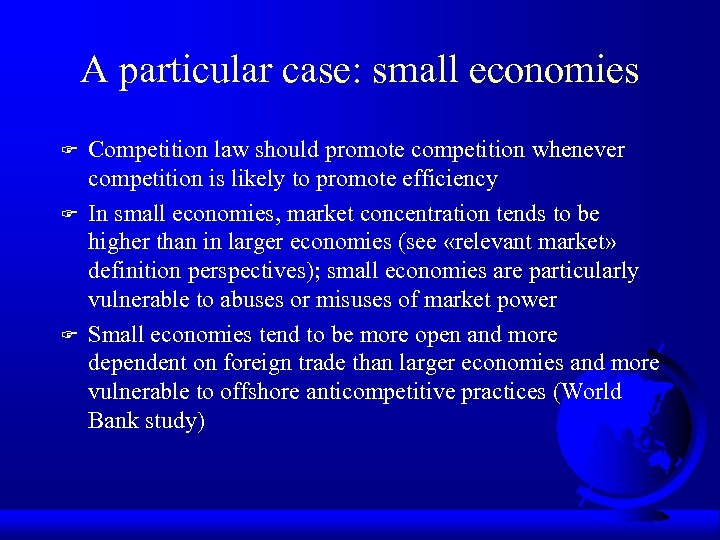 A particular case: small economies

☞ Competition law should promote competition whenever competition is likely to promote efficiency

☞ In small economies, market concentration tends to be higher than in larger economies (see «relevant market» definition perspectives); small economies are particularly vulnerable to abuses or misuses of market power

☞ Small economies tend to be more open and more dependent on foreign trade than larger economies and more vulnerable to offshore anticompetitive practices (World Bank study)